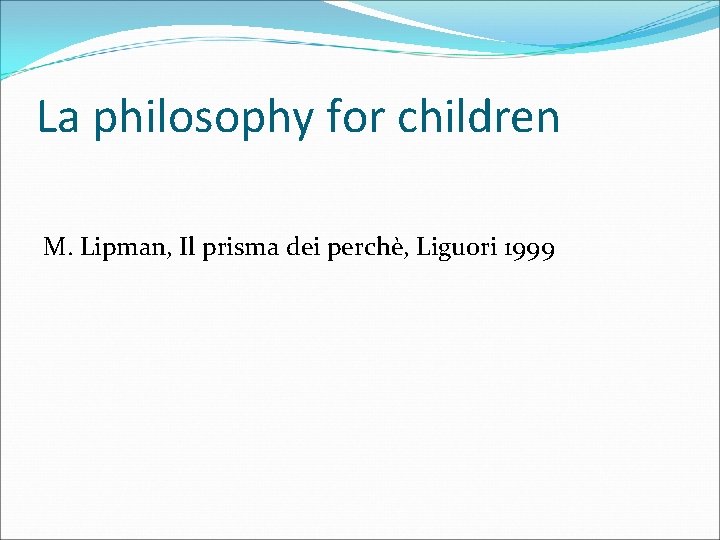 La philosophy for children

M. Lipman, Il prisma dei perchè, Liguori 1999